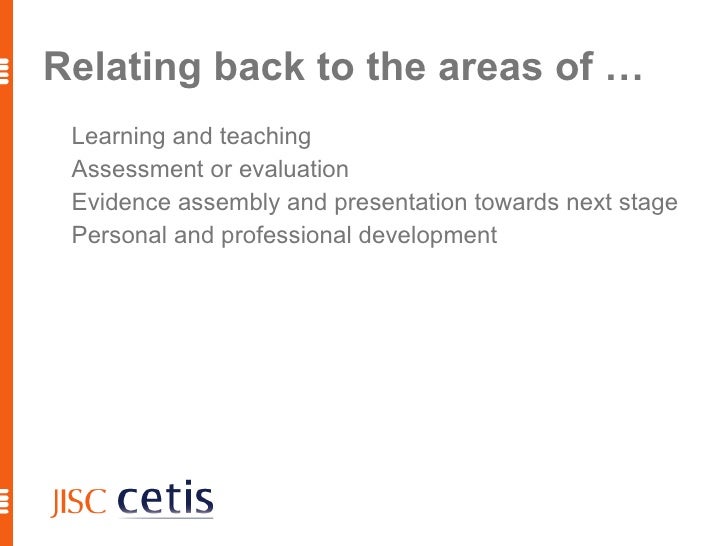 Relating back to the areas of …

Learning and teaching
Assessment or evaluation
Evidence assembly and presentation towards next stage
Personal and professional development

JISC cetis